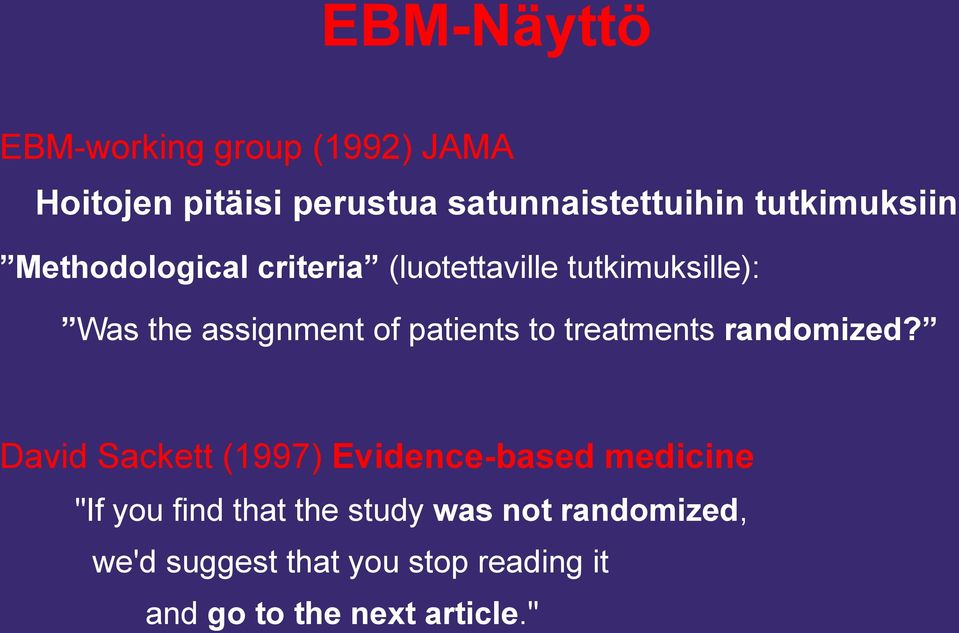 EBM-Näyttö

EBM-working group (1992) JAMA

Hoitojen pitäisi perustua satunnaistettuihin tutkimuksiin

”Methodological criteria” (luotettaville tutkimuksille):

”Was the assignment of patients to treatments randomized?”

David Sackett (1997) Evidence-based medicine

"If you find that the study was not randomized, we'd suggest that you stop reading it and go to the next article."